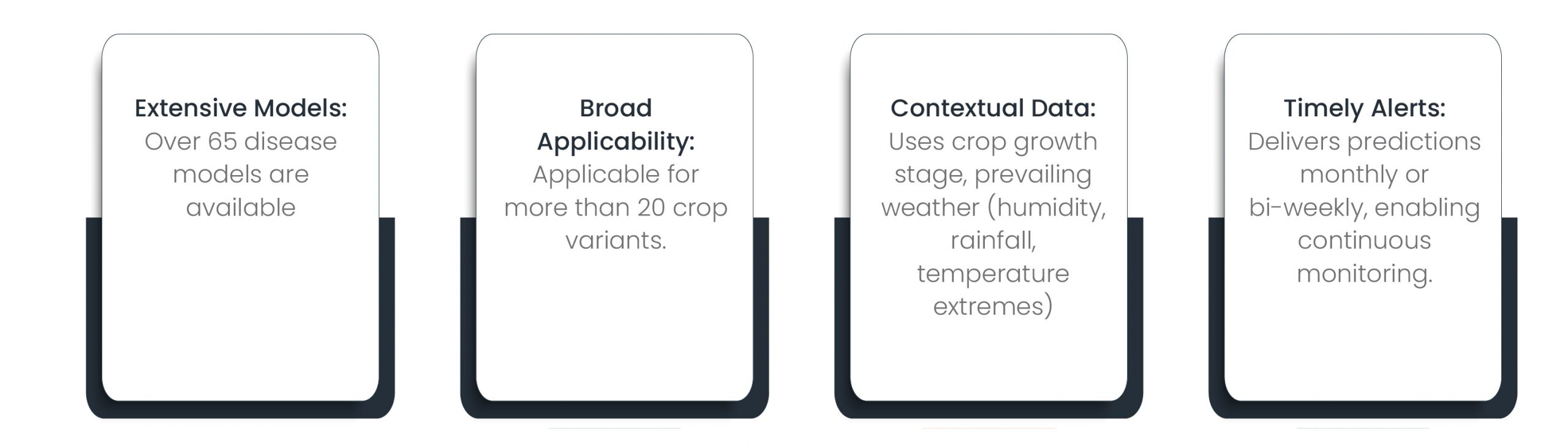 Extensive Models:
Over 65 disease models are available

Broad Applicability:
Applicable for more than 20 crop variants.

Contextual Data:
Uses crop growth stage, prevailing weather (humidity, rainfall, temperature extremes)

Timely Alerts:
Delivers predictions monthly or bi-weekly, enabling continuous monitoring.